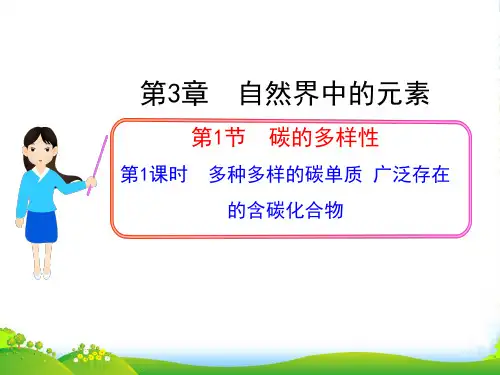 第3章　自然界中的元素

第1节　碳的多样性

第1课时　多种多样的碳单质 广泛存在的含碳化合物